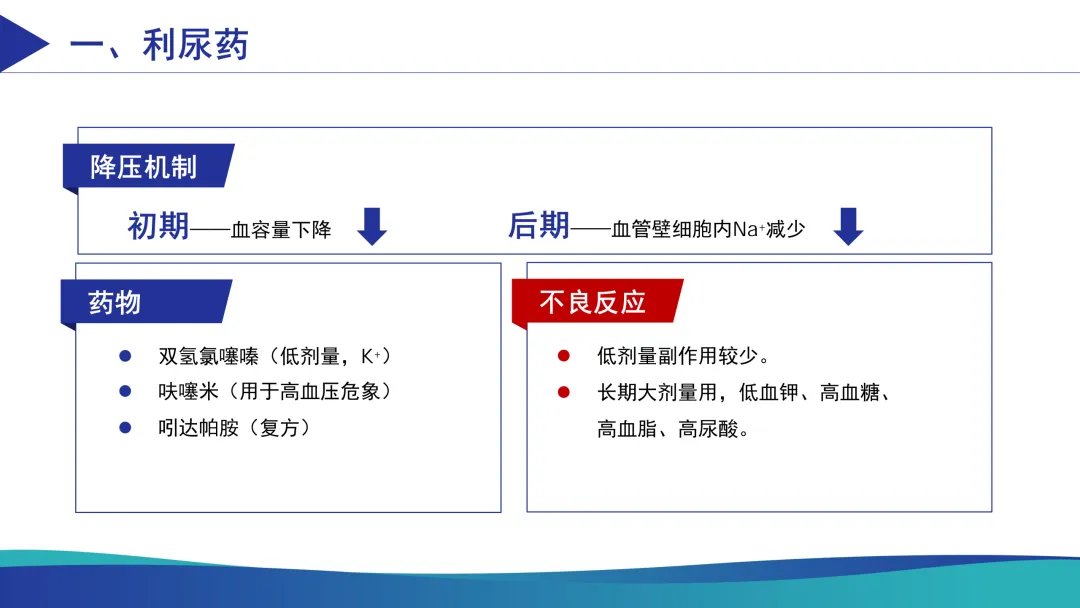 一、利尿药

降压机制

初期——血容量下降

后期——血管壁细胞内$Na^+$减少

药物

双氢氯噻嗪（低剂量，$K^+$）

呋噻米（用于高血压危象）

吲达帕胺（复方）

不良反应

低剂量副作用较少。

长期大剂量用，低血钾、高血糖、高血脂、高尿酸。